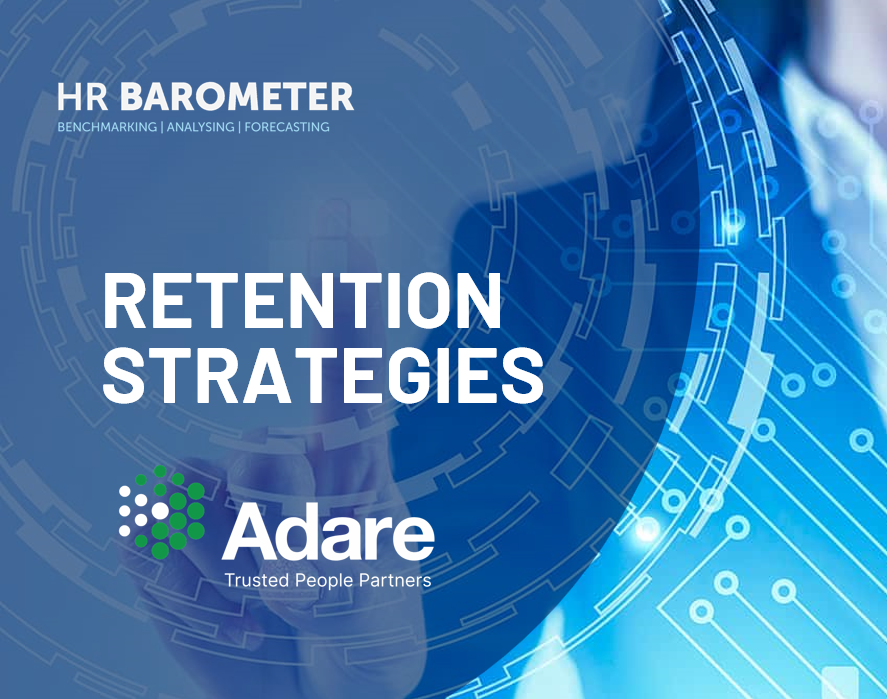 HR BAROMETER
BENCHMARKING | ANALYSING | FORECASTING

RETENTION STRATEGIES

Adare
Trusted People Partners